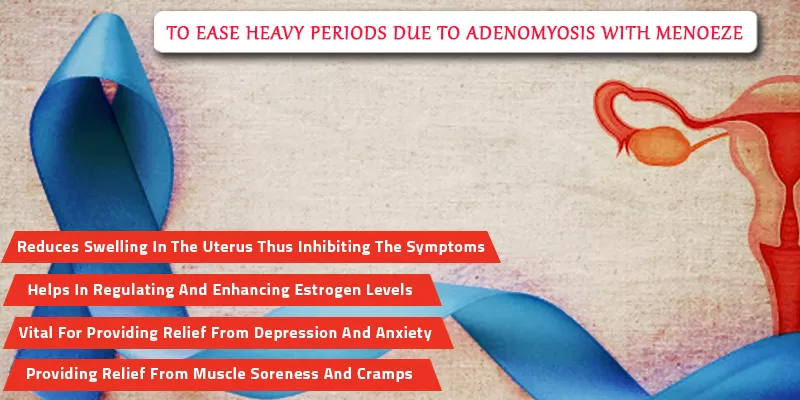 TO EASE HEAVY PERIODS DUE TO ADENOMYOSIS WITH MENOEZE

Reduces Swelling In The Uterus Thus Inhibiting The Symptoms

Helps In Regulating And Enhancing Estrogen Levels

Vital For Providing Relief From Depression And Anxiety

Providing Relief From Muscle Soreness And Cramps